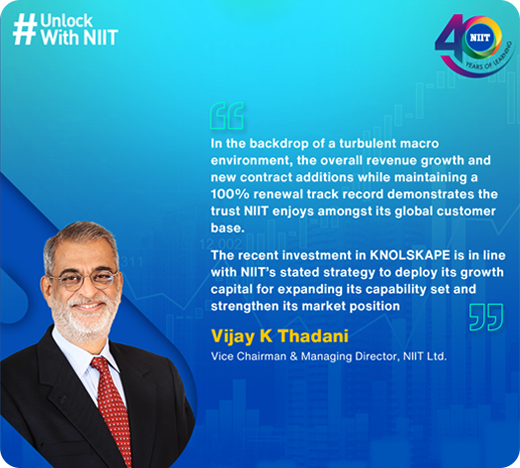 #Unlock With NIIT

40 NIIT YEARS OF LEARNING

In the backdrop of a turbulent macro environment, the overall revenue growth and new contract additions while maintaining a 100% renewal track record demonstrates the trust NIIT enjoys amongst its global customer base.

The recent investment in KNOLSKAPE is in line with NIIT's stated strategy to deploy its growth capital for expanding its capability set and strengthen its market position

Vijay K Thadani

Vice Chairman & Managing Director, NIIT Ltd.